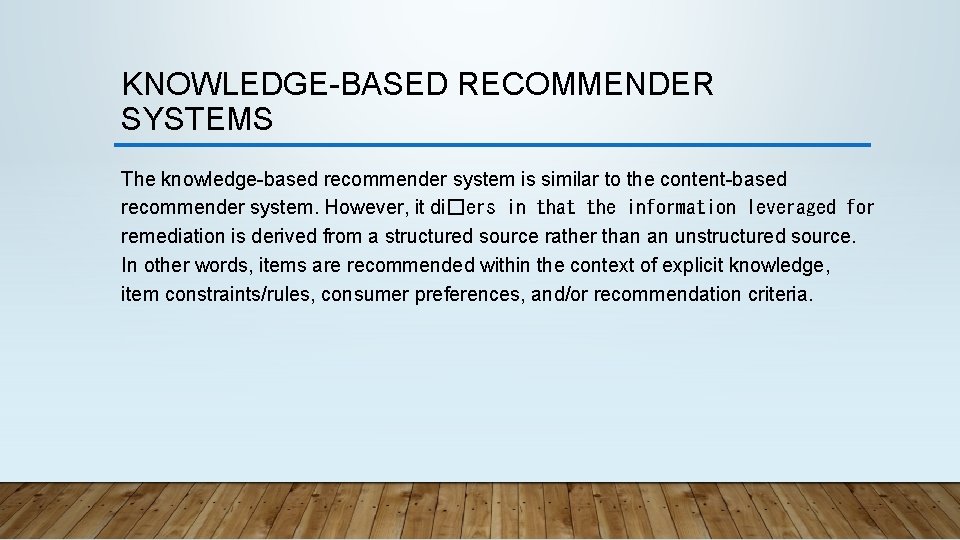 KNOWLEDGE-BASED RECOMMENDER SYSTEMS

The knowledge-based recommender system is similar to the content-based recommender system. However, it di□ers in that the information leveraged for remediation is derived from a structured source rather than an unstructured source. In other words, items are recommended within the context of explicit knowledge, item constraints/rules, consumer preferences, and/or recommendation criteria.